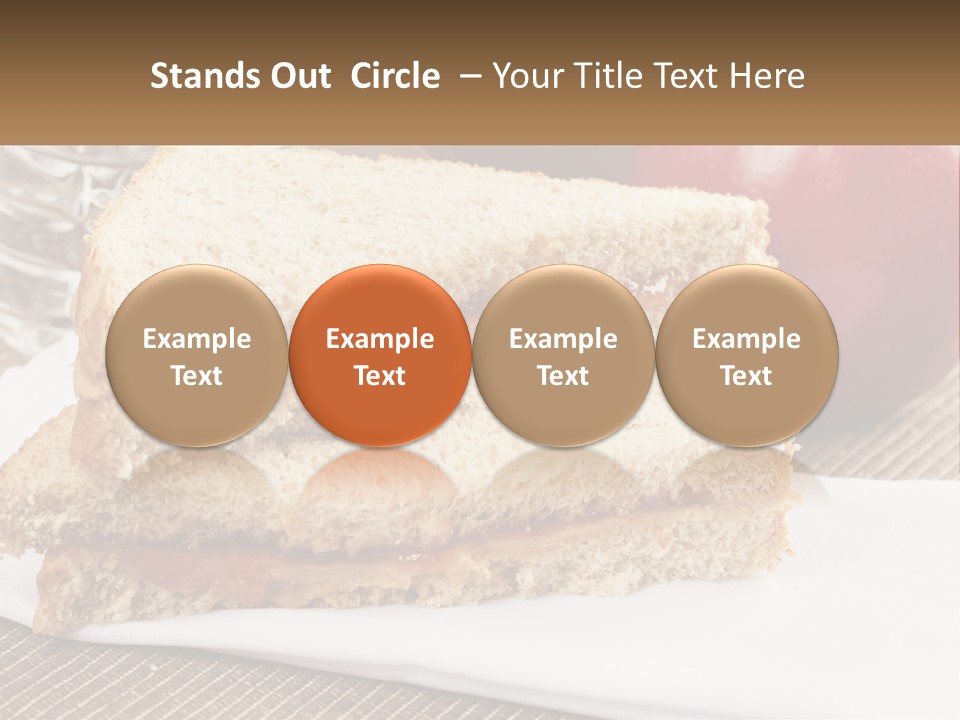 Stands Out Circle – Your Title Text Here

Example Text

Example Text

Example Text

Example Text